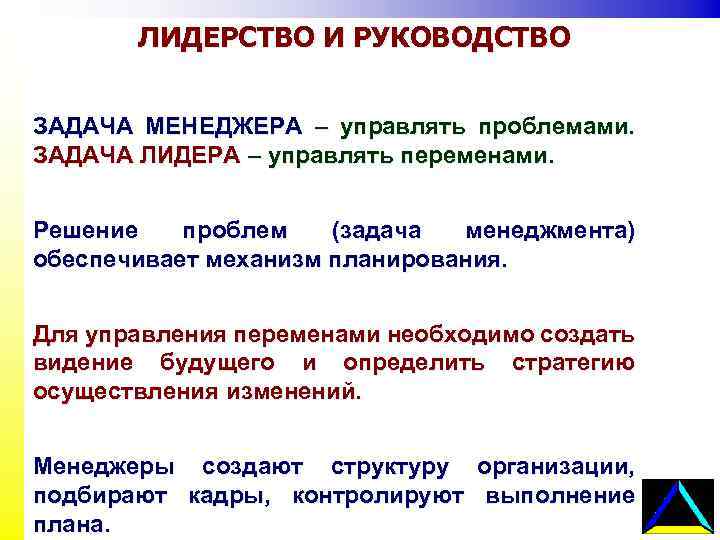 ЛИДЕРСТВО И РУКОВОДСТВО

ЗАДАЧА МЕНЕДЖЕРА – управлять проблемами.
ЗАДАЧА ЛИДЕРА – управлять переменами.

Решение проблем (задача менеджмента) обеспечивает механизм планирования.

Для управления переменами необходимо создать видение будущего и определить стратегию осуществления изменений.

Менеджеры создают структуру организации, подбирают кадры, контролируют выполнение плана.